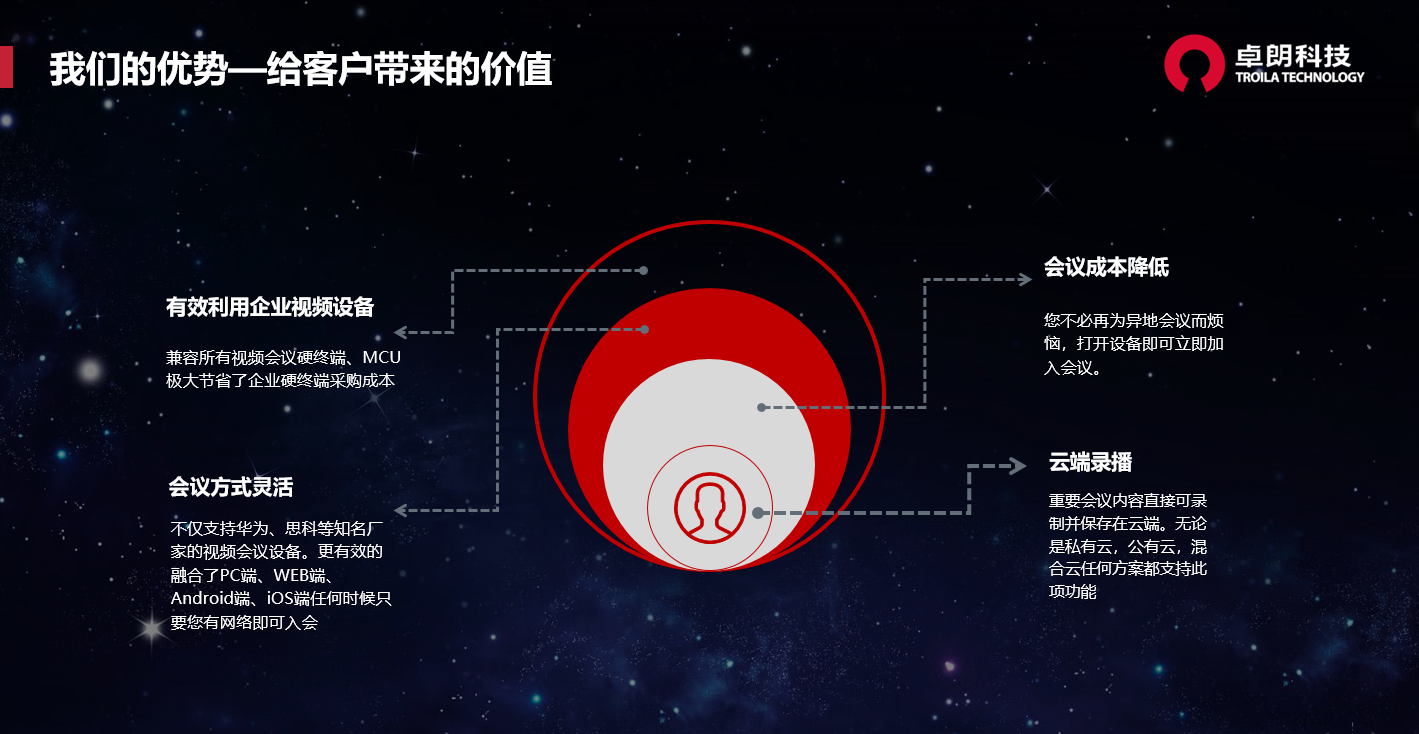 我们的优势—给客户带来的价值

卓朗科技
TROILA TECHNOLOGY

有效利用企业视频设备

兼容所有视频会议硬终端、MCU极大节省了企业硬终端采购成本

会议方式灵活

不仅支持华为、思科等知名厂家的视频会议设备。更有效的融合了PC端、WEB端、Android端、iOS端任何时候只要您有网络即可入会

会议成本降低

您不必再为异地会议而烦恼，打开设备即可立即加入会议。

云端录播

重要会议内容直接可录制并保存在云端。无论是私有云，公有云，混合云任何方案都支持此项功能